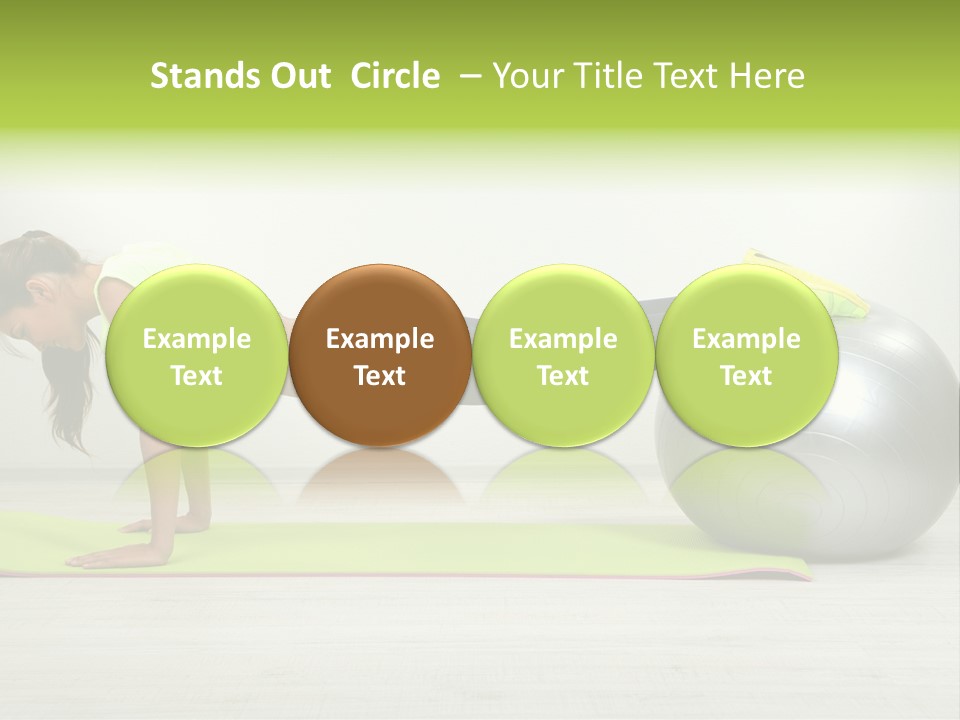 Stands Out Circle – Your Title Text Here

Example Text

Example Text

Example Text

Example Text